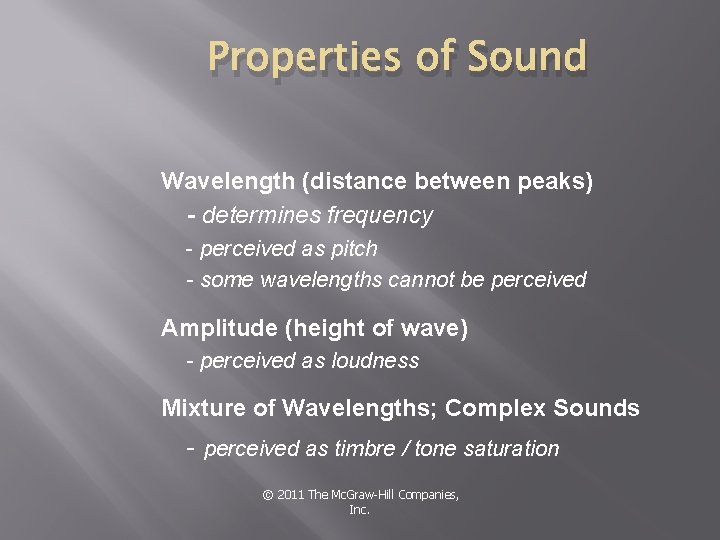 Properties of Sound

Wavelength (distance between peaks)
- determines frequency
- perceived as pitch
- some wavelengths cannot be perceived

Amplitude (height of wave)
- perceived as loudness

Mixture of Wavelengths; Complex Sounds
- perceived as timbre / tone saturation

© 2011 The McGraw-Hill Companies, Inc.